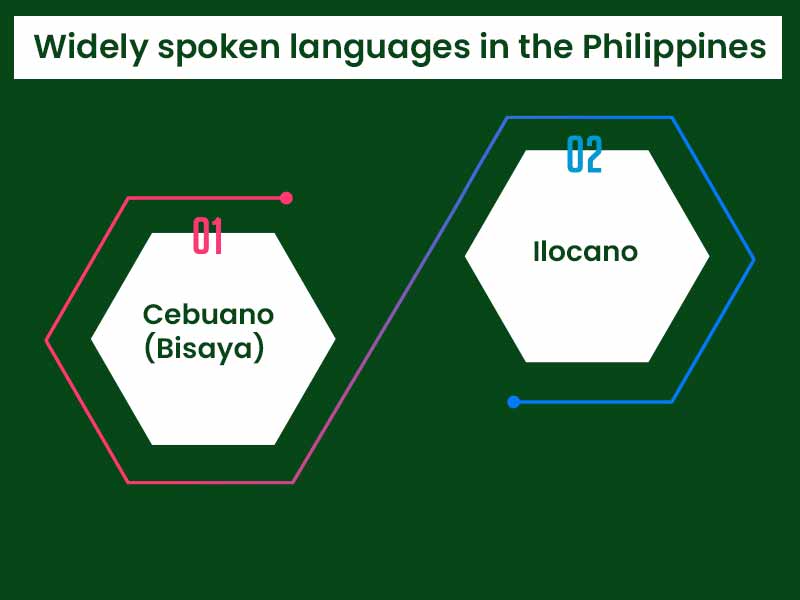 Widely spoken languages in the Philippines

01

Cebuano (Bisaya)

02

Ilocano